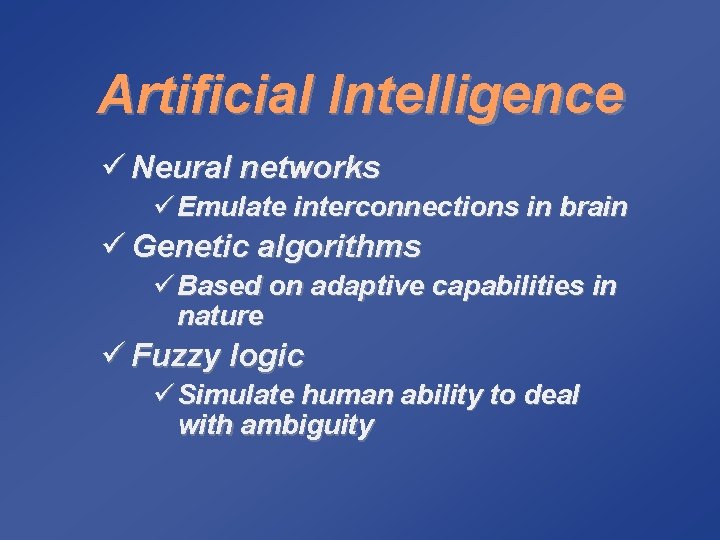 Artificial Intelligence

✓ Neural networks

✓ Emulate interconnections in brain

✓ Genetic algorithms

✓ Based on adaptive capabilities in nature

✓ Fuzzy logic

✓ Simulate human ability to deal with ambiguity